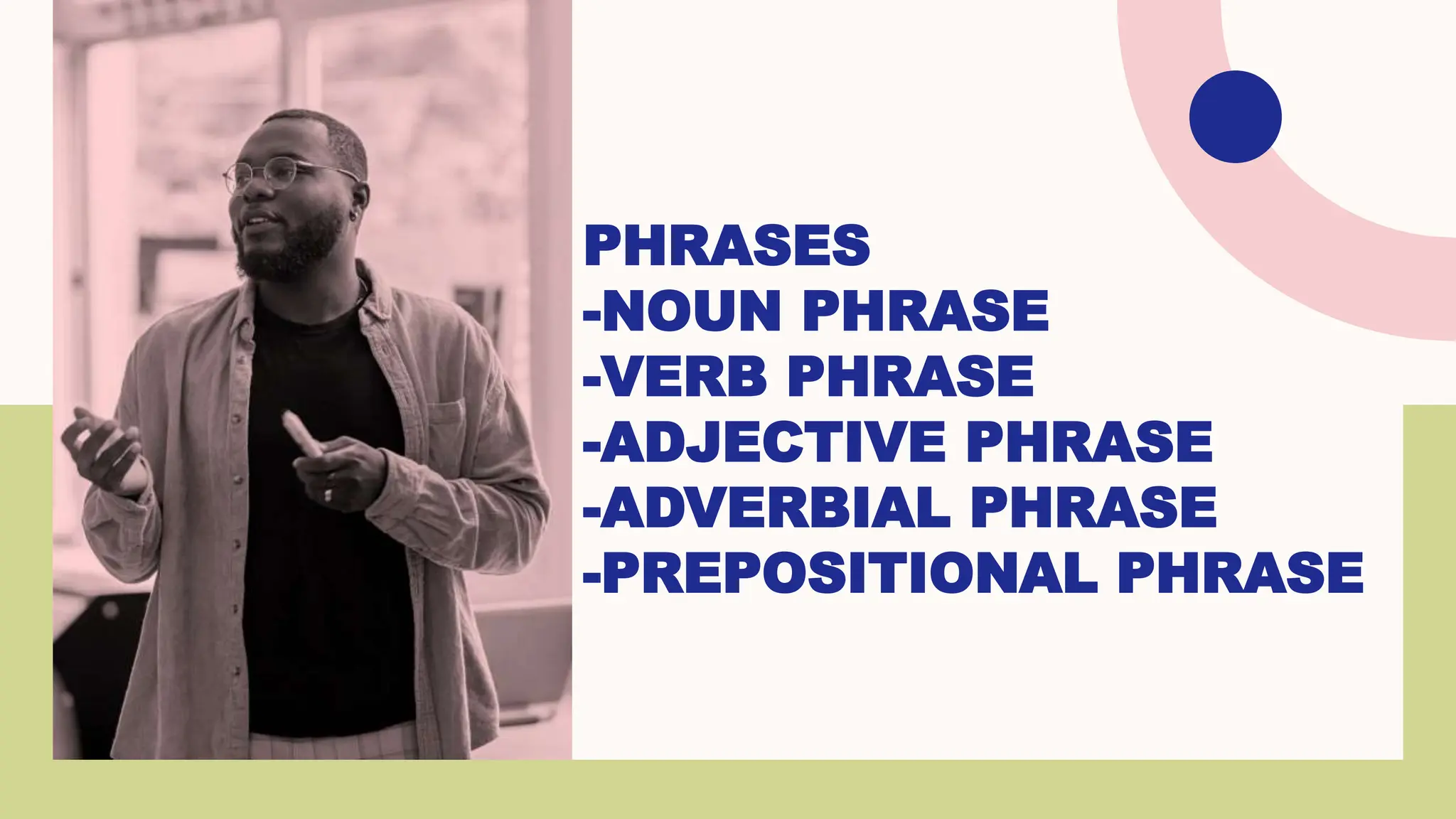 PHRASES
-NOUN PHRASE
-VERB PHRASE
-ADJECTIVE PHRASE
-ADVERBIAL PHRASE
-PREPOSITIONAL PHRASE